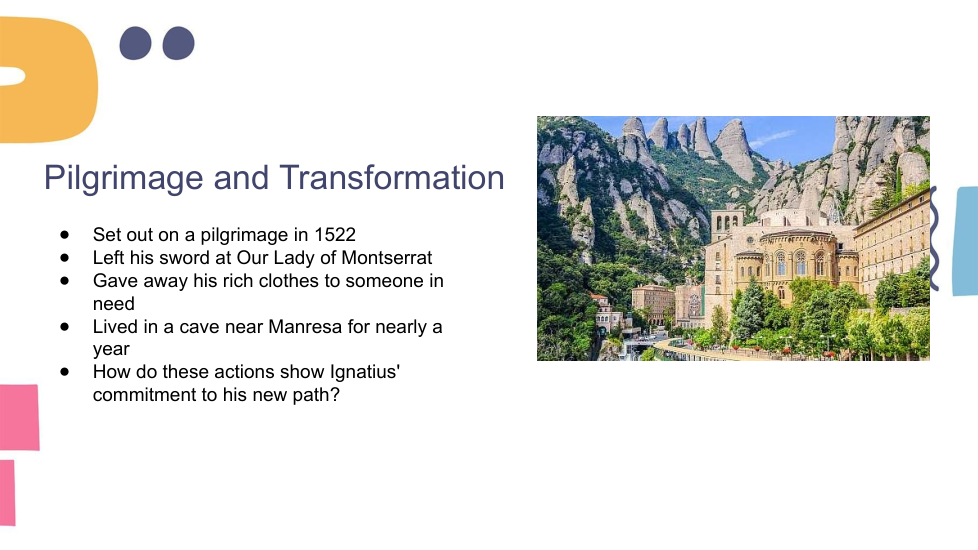 Pilgrimage and Transformation

- Set out on a pilgrimage in 1522
- Left his sword at Our Lady of Montserrat
- Gave away his rich clothes to someone in need
- Lived in a cave near Manresa for nearly a year
- How do these actions show Ignatius' commitment to his new path?